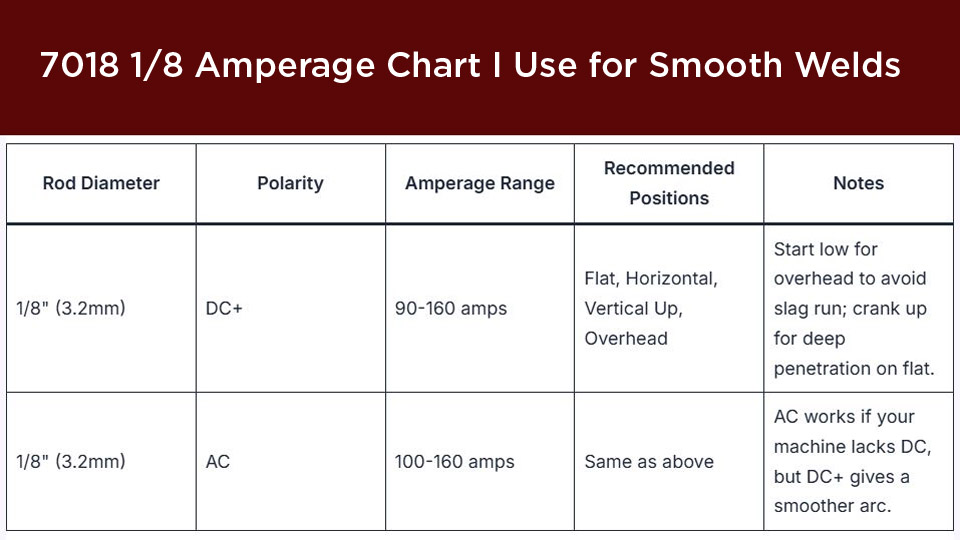 7018 1/8 Amperage Chart I Use for Smooth Welds

| Rod Diameter | Polarity | Amperage Range | Recommended Positions | Notes |
|---|---|---|---|---|
| 1/8" (3.2mm) | DC+ | 90-160 amps | Flat, Horizontal, Vertical Up, Overhead | Start low for overhead to avoid slag run; crank up for deep penetration on flat. |
| 1/8" (3.2mm) | AC | 100-160 amps | Same as above | AC works if your machine lacks DC, but DC+ gives a smoother arc. |